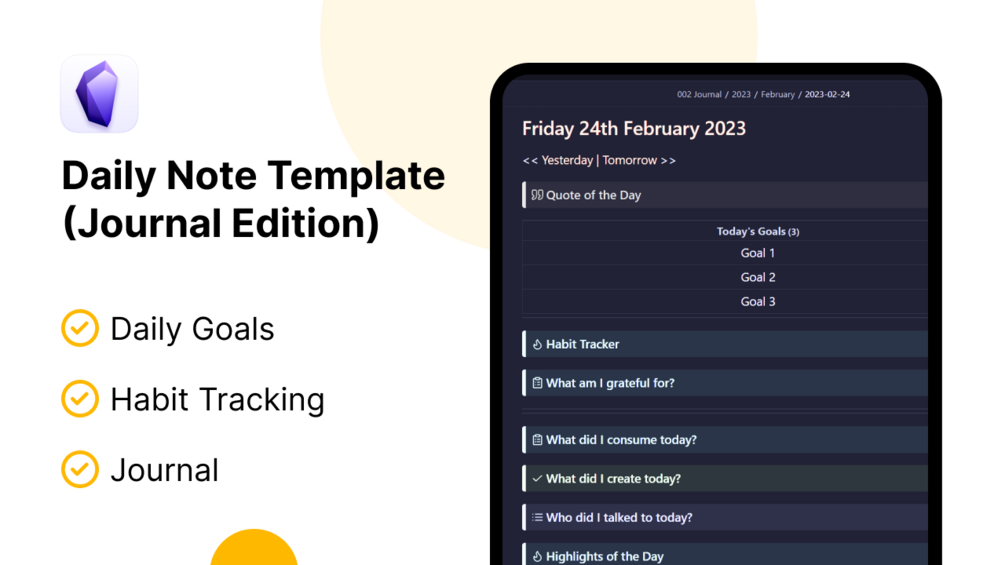 Daily Note Template (Journal Edition)

Daily Goals

Habit Tracking

Journal

002 Journal / 2023 / February / 2023-02-24

Friday 24th February 2023

<< Yesterday | Tomorrow >>

Quote of the Day

| Today's Goals (3) |
|---|
| Goal 1 |
| Goal 2 |
| Goal 3 |

Habit Tracker

What am I grateful for?

What did I consume today?

What did I create today?

Who did I talked to today?

Highlights of the Day